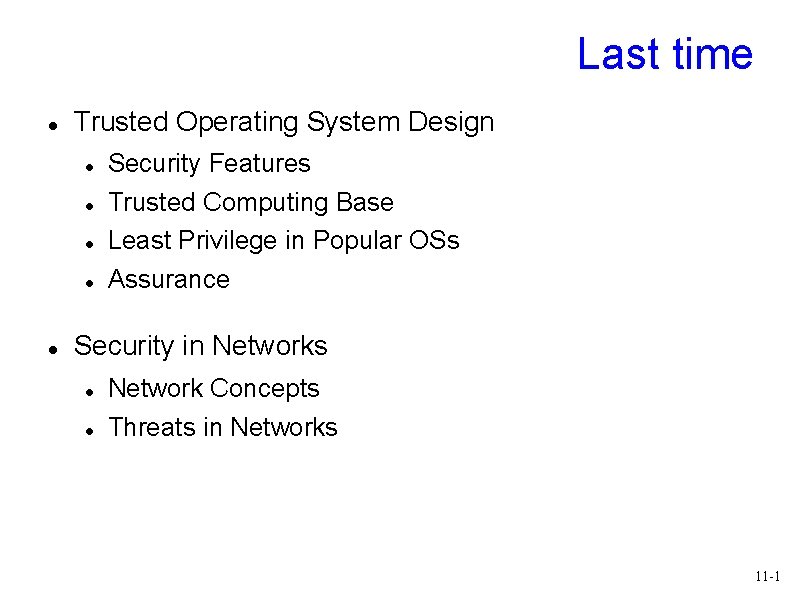 Last time

- Trusted Operating System Design
  - Security Features
  - Trusted Computing Base
  - Least Privilege in Popular OSs
  - Assurance

- Security in Networks
  - Network Concepts
  - Threats in Networks

11-1